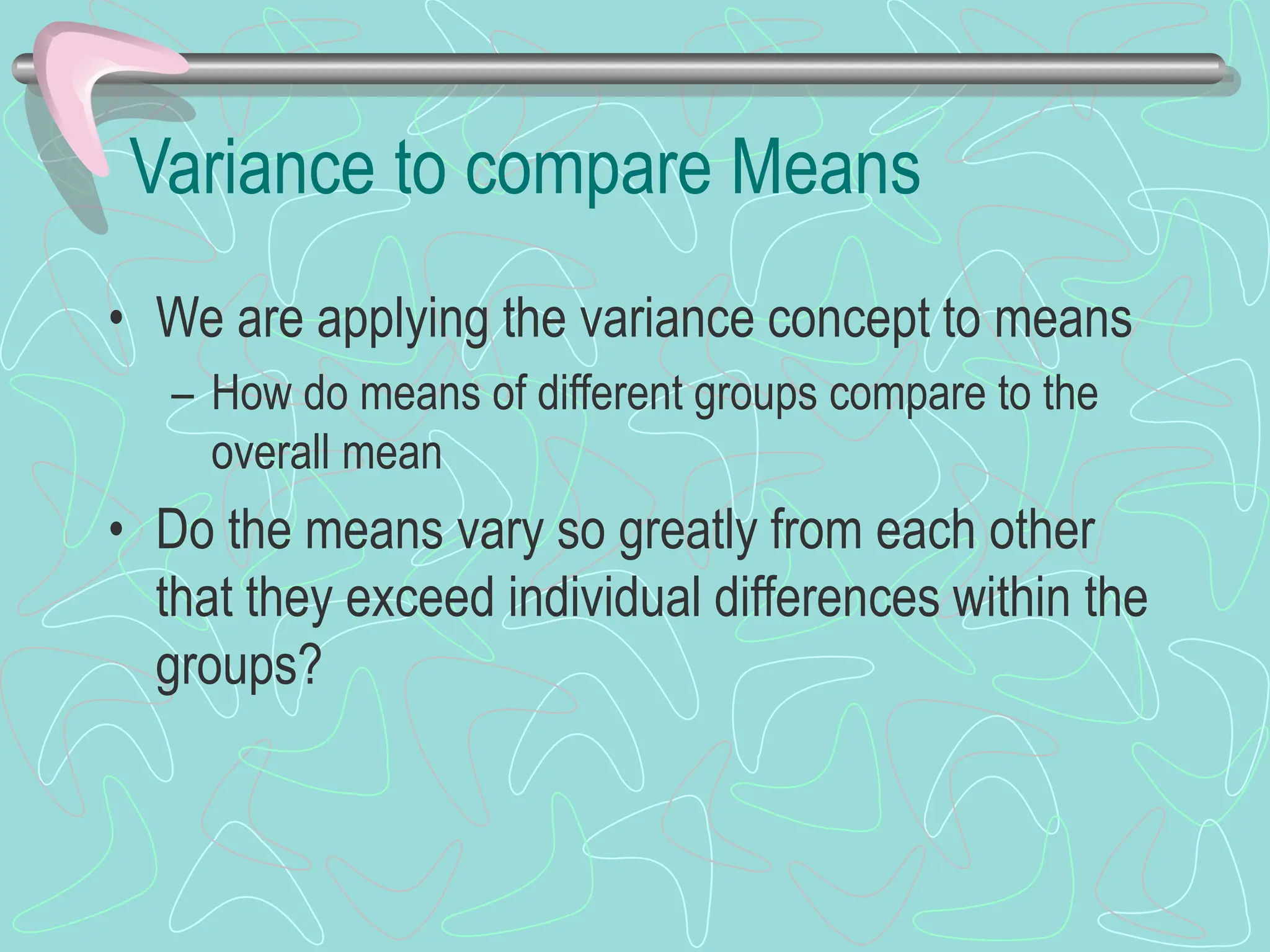 Variance to compare Means

• We are applying the variance concept to means
– How do means of different groups compare to the overall mean

• Do the means vary so greatly from each other that they exceed individual differences within the groups?